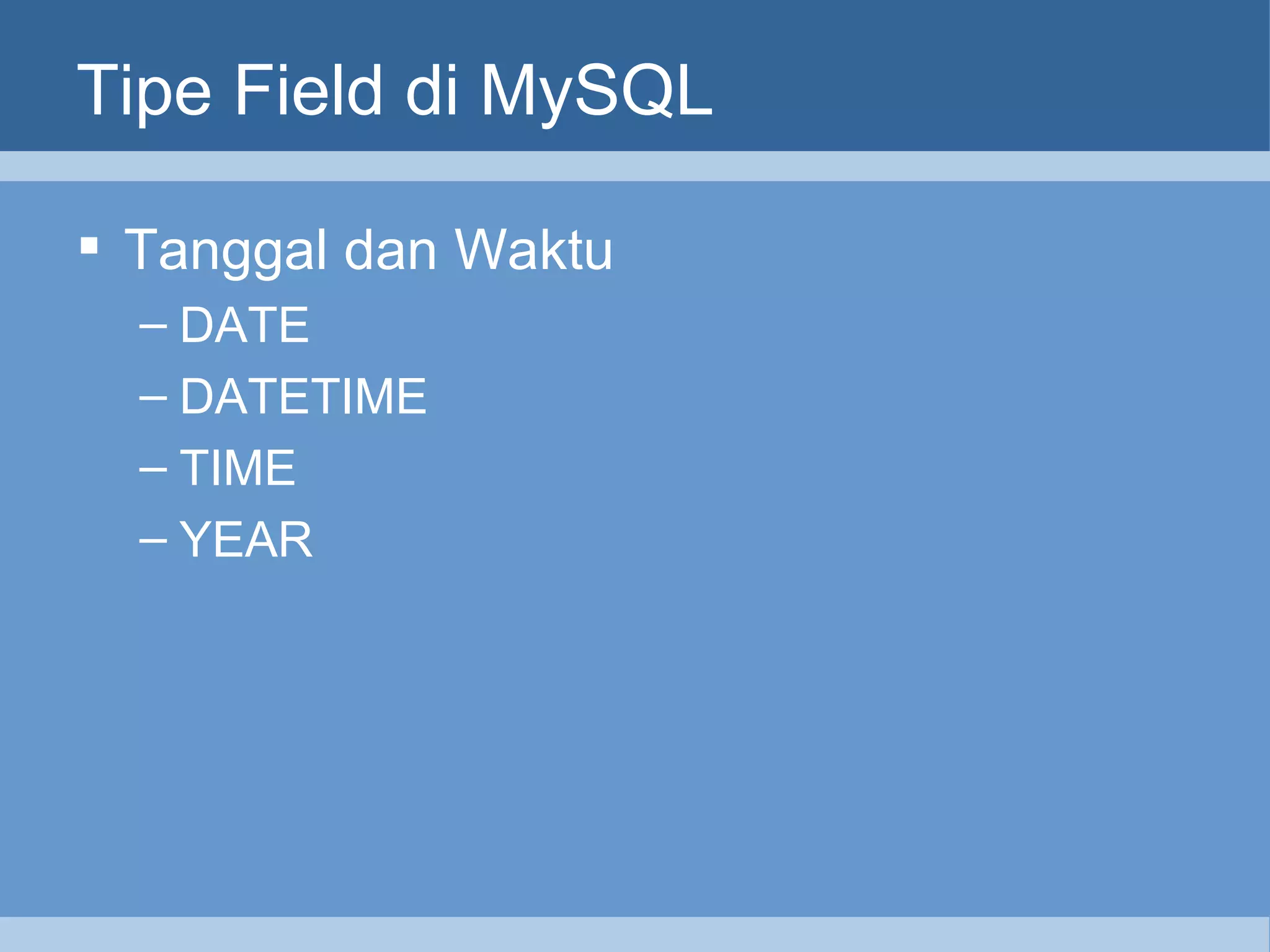 Tipe Field di MySQL

▪ Tanggal dan Waktu
– DATE
– DATETIME
– TIME
– YEAR